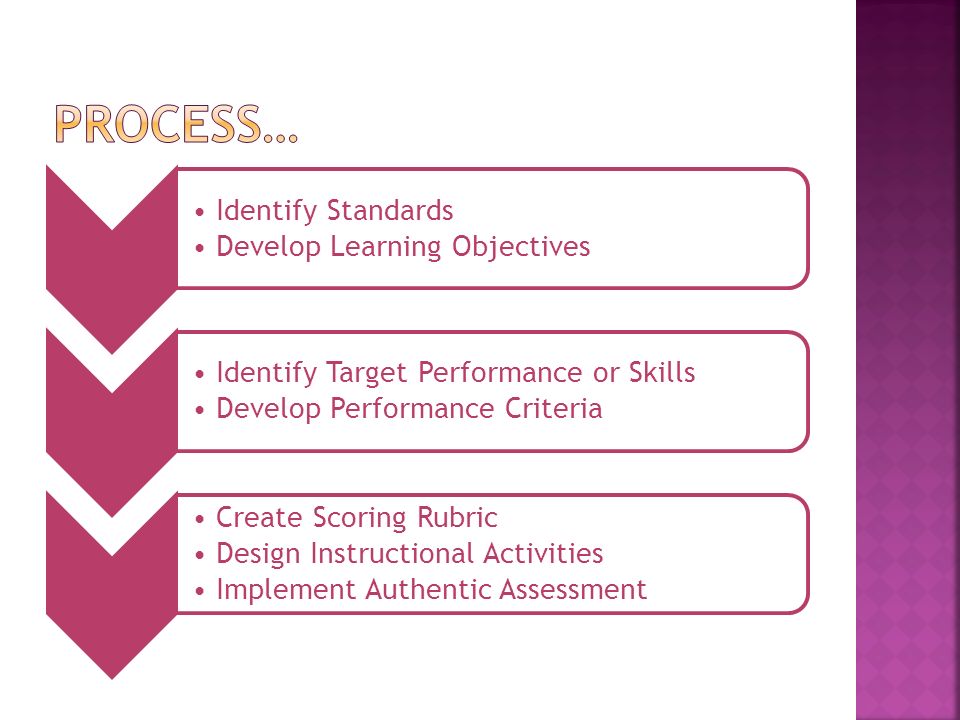 PROCESS…

• Identify Standards
• Develop Learning Objectives

• Identify Target Performance or Skills
• Develop Performance Criteria

• Create Scoring Rubric
• Design Instructional Activities
• Implement Authentic Assessment